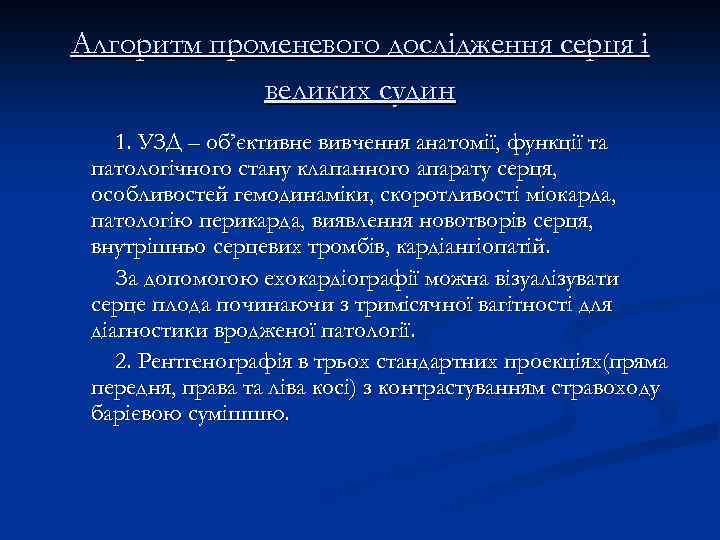 Алгоритм променевого дослідження серця і великих судин

1. УЗД – об’єктивне вивчення анатомії, функції та патологічного стану клапанного апарату серця, особливостей гемодинаміки, скоротливості міокарда, патологію перикарда, виявлення новотворів серця, внутрішньо серцевих тромбів, кардіангіопатій.

За допомогою ехокардіографії можна візуалізувати серце плода починаючи з тримісячної вагітності для діагностики вродженої патології.

2. Рентгенографія в трьох стандартних проекціях(пряма передня, права та ліва косі) з контрастуванням стравоходу барієвою сумішшю.